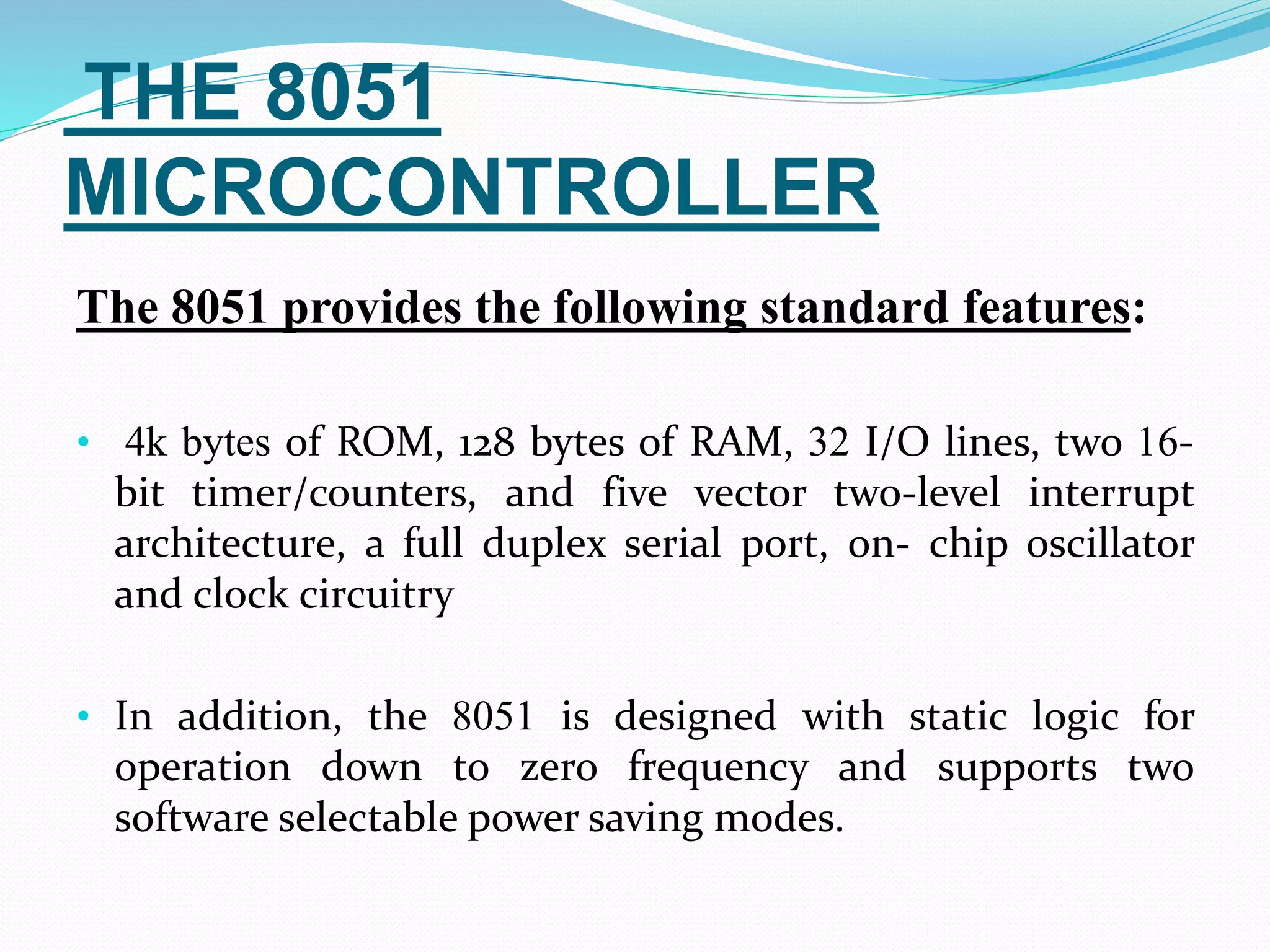 THE 8051 MICROCONTROLLER

The 8051 provides the following standard features:

• 4k bytes of ROM, 128 bytes of RAM, 32 I/O lines, two 16-bit timer/counters, and five vector two-level interrupt architecture, a full duplex serial port, on- chip oscillator and clock circuitry

• In addition, the 8051 is designed with static logic for operation down to zero frequency and supports two software selectable power saving modes.